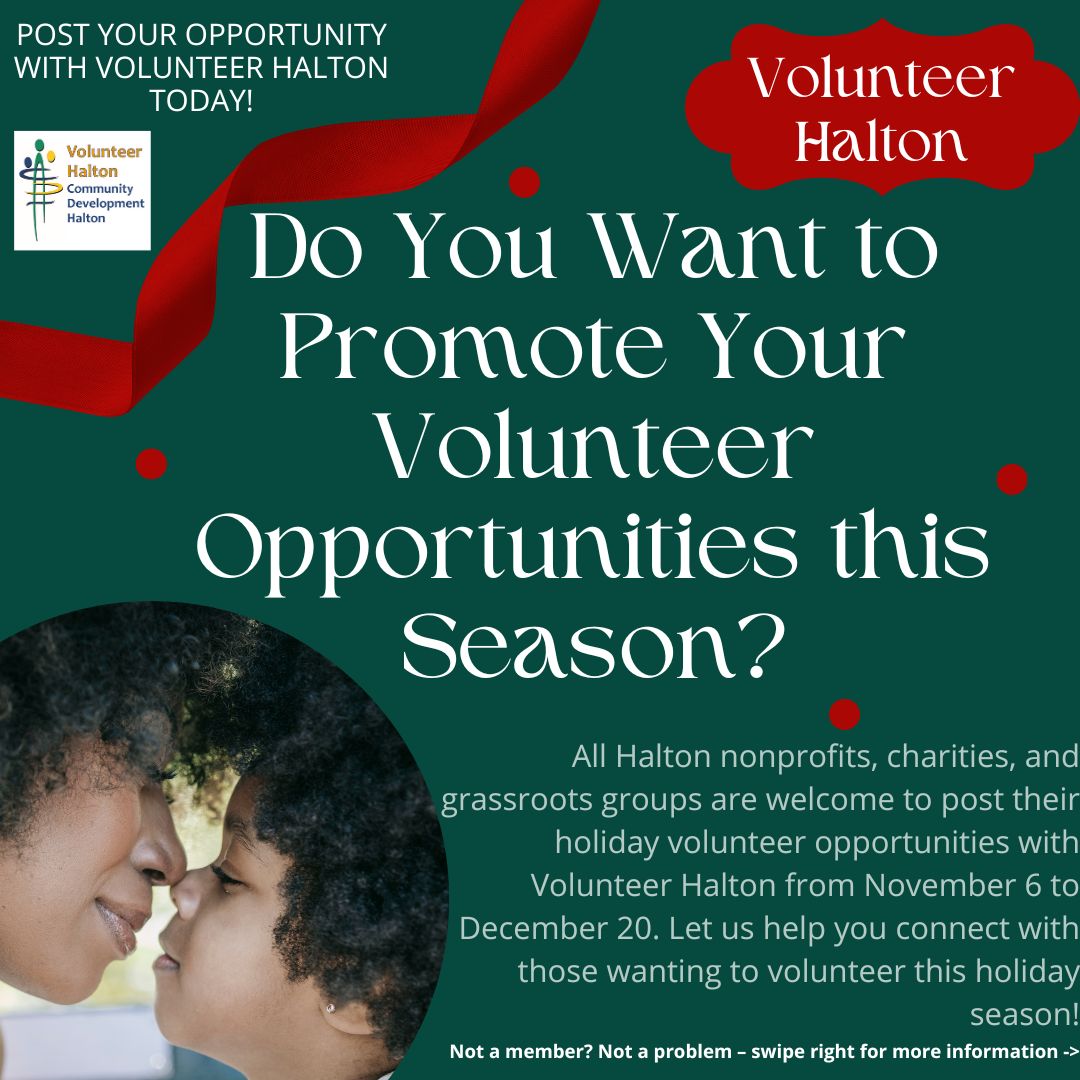 POST YOUR OPPORTUNITY WITH VOLUNTEER HALTON TODAY!

Volunteer Halton Community Development Halton

Volunteer Halton

Do You Want to Promote Your Volunteer Opportunities this Season?

All Halton nonprofits, charities, and grassroots groups are welcome to post their holiday volunteer opportunities with Volunteer Halton from November 6 to December 20. Let us help you connect with those wanting to volunteer this holiday season!

Not a member? Not a problem – swipe right for more information ->